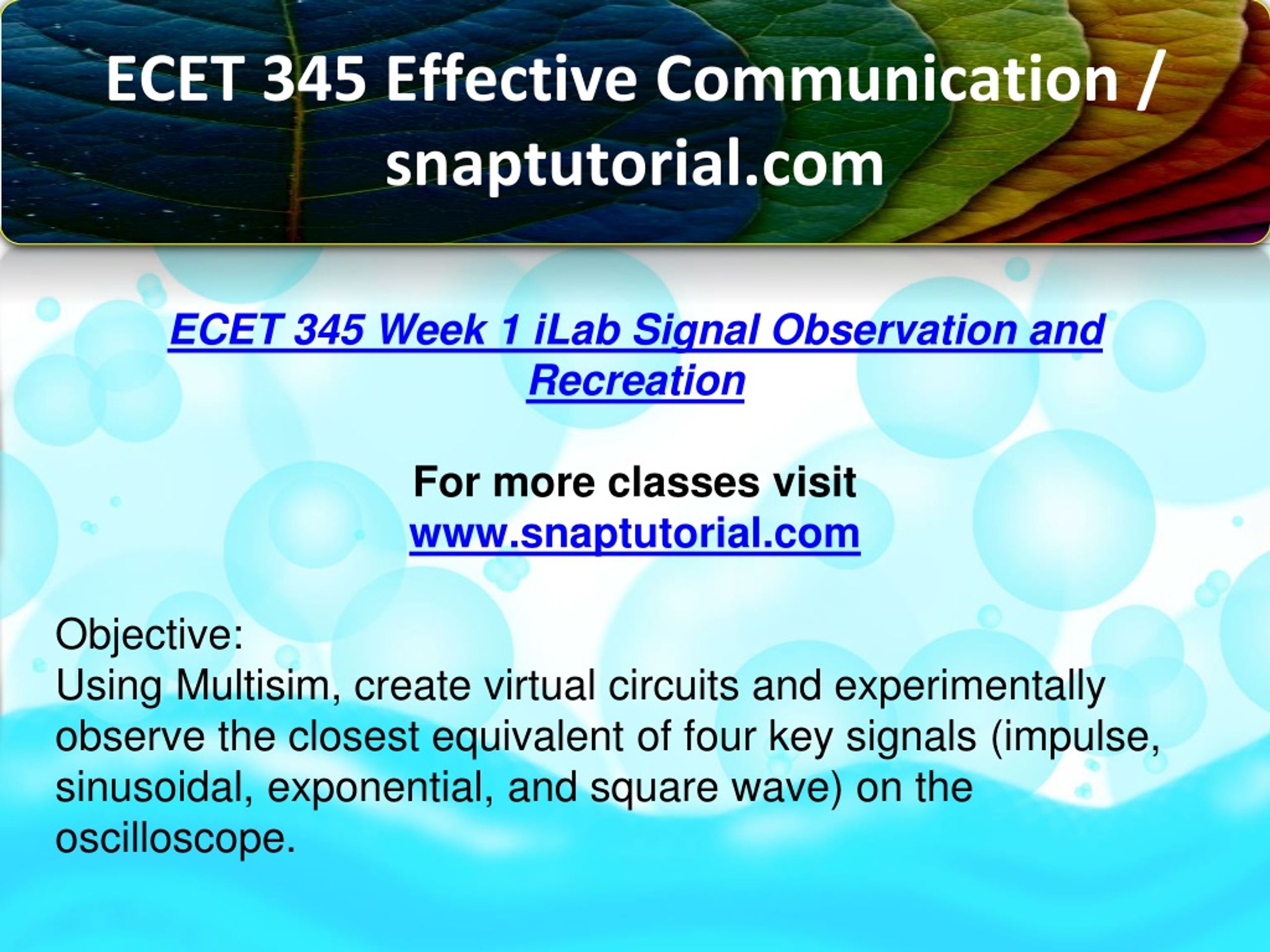 ECET 345 Effective Communication / snaptutorial.com

ECET 345 Week 1 iLab Signal Observation and Recreation

For more classes visit
www.snaptutorial.com

Objective:
Using Multisim, create virtual circuits and experimentally observe the closest equivalent of four key signals (impulse, sinusoidal, exponential, and square wave) on the oscilloscope.